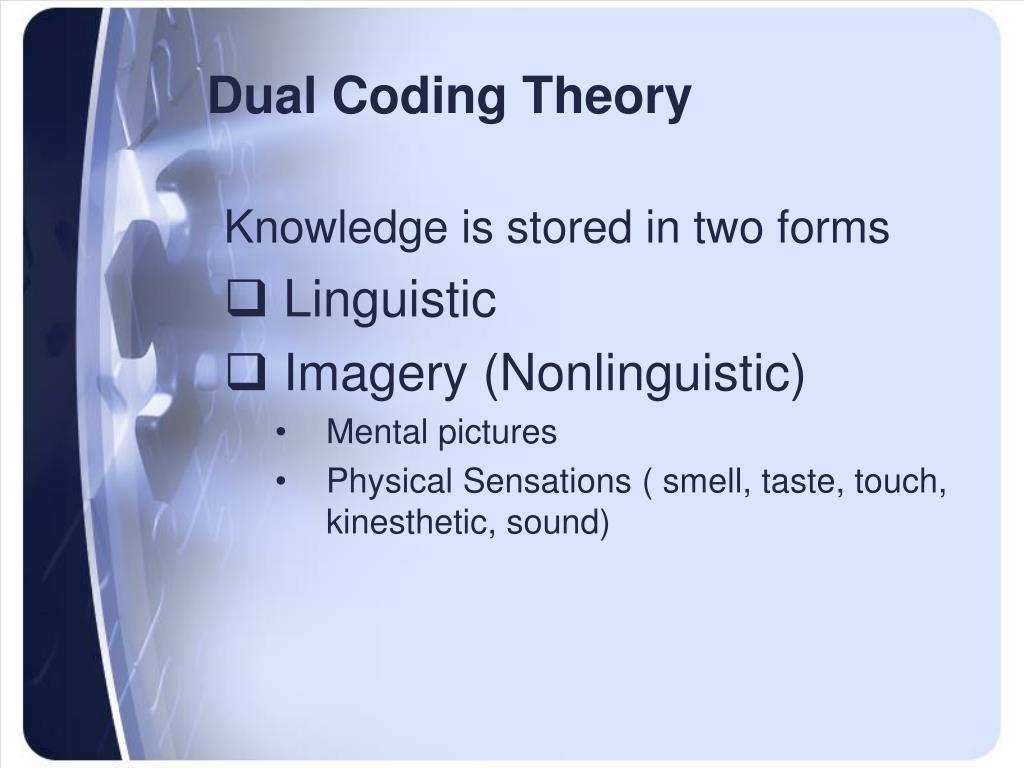 Dual Coding Theory

Knowledge is stored in two forms

❑ Linguistic

❑ Imagery (Nonlinguistic)

• Mental pictures

• Physical Sensations ( smell, taste, touch, kinesthetic, sound)